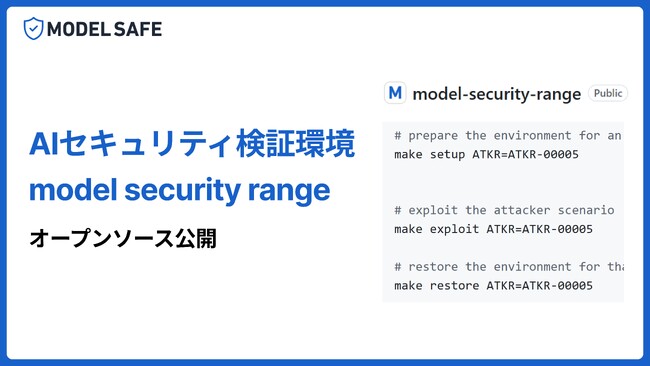 MODEL SAFE

AIセキュリティ検証環境
model security range
オープンソース公開

M model-security-range Public

# prepare the environment for an
make setup ATKR=ATKR-00005

# exploit the attacker scenario
make exploit ATKR=ATKR-00005

# restore the environment for tha
make restore ATKR=ATKR-00005